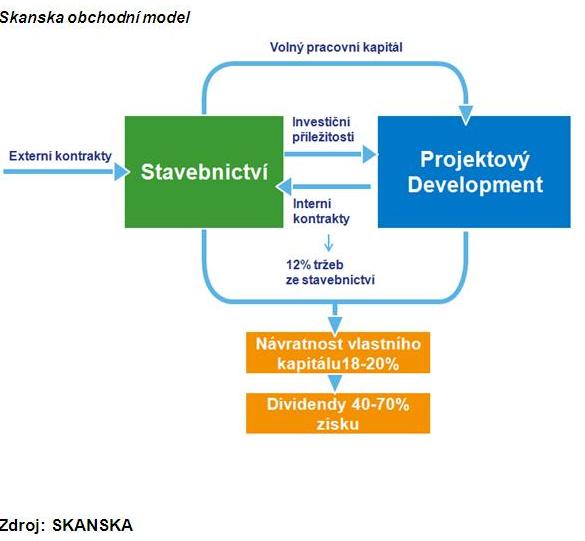 Skanska obchodní model

Volný pracovní kapitál

Externí kontrakty

Stavebnictví

Investiční příležitosti

Interní kontrakty

Projektový Development

12% tržeb ze stavebnictví

Návratnost vlastního kapitálu18-20%

Dividendy 40-70% zisku

Zdroj: SKANSKA